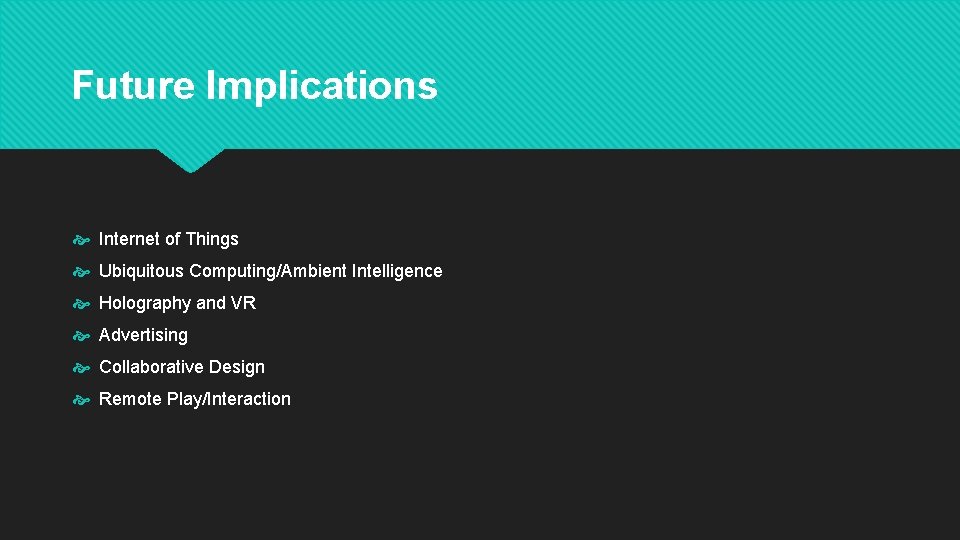 Future Implications

Internet of Things
Ubiquitous Computing/Ambient Intelligence
Holography and VR
Advertising
Collaborative Design
Remote Play/Interaction